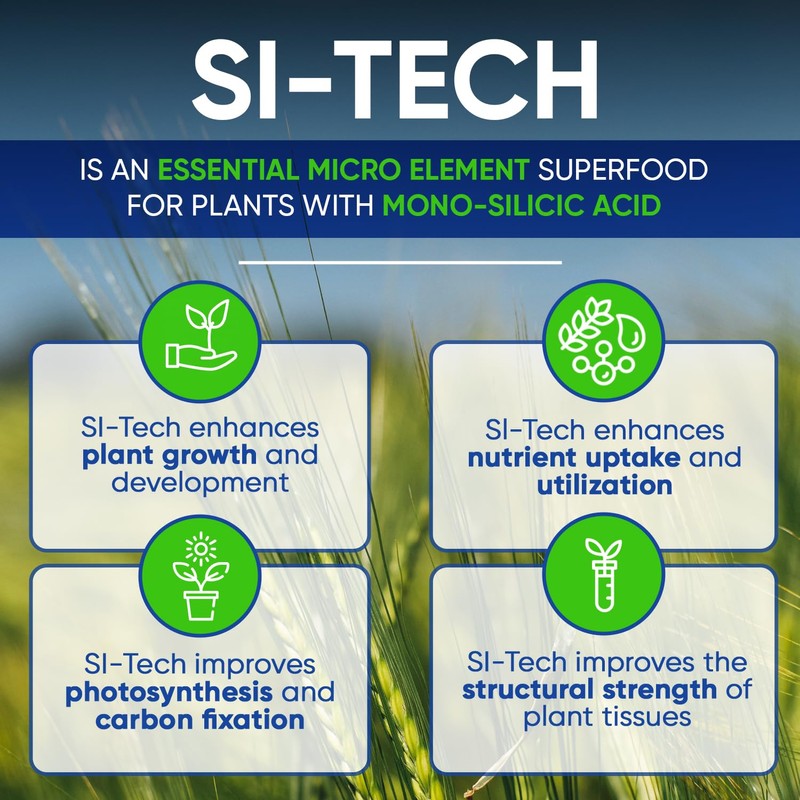 SI-TECH

IS AN ESSENTIAL MICRO ELEMENT SUPERFOOD FOR PLANTS WITH MONO-SILICIC ACID

SI-Tech enhances plant growth and development

SI-Tech enhances nutrient uptake and utilization

SI-Tech improves photosynthesis and carbon fixation

SI-Tech improves the structural strength of plant tissues